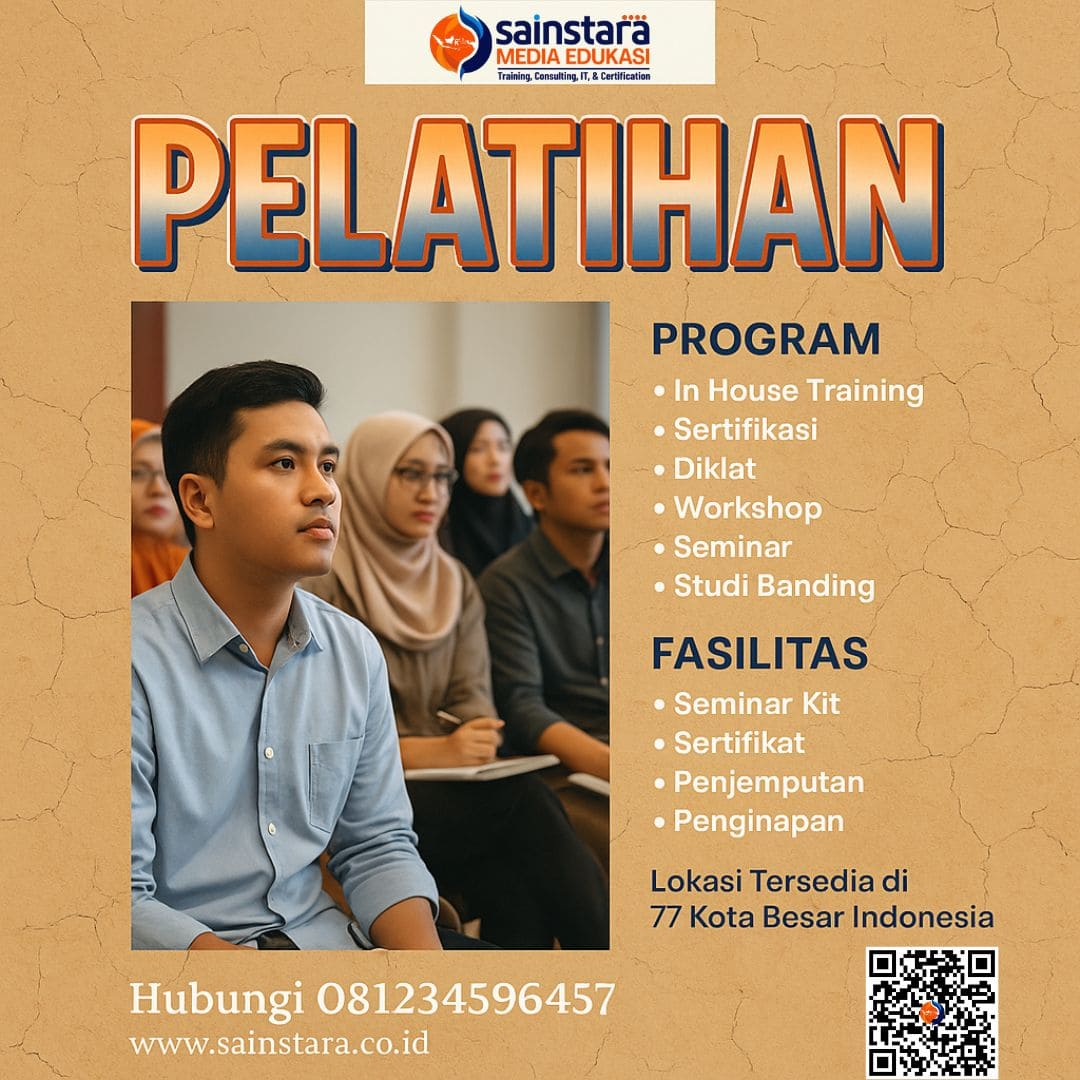 sainstara
MEDIA EDUKASI
Training, Consulting, IT, & Certification

PELATIHAN

PROGRAM
• In House Training
• Sertifikasi
• Diklat
• Workshop
• Seminar
• Studi Banding

FASILITAS
• Seminar Kit
• Sertifikat
• Penjemputan
• Penginapan

Lokasi Tersedia di
77 Kota Besar Indonesia

Hubungi 081234596457
www.sainstara.co.id